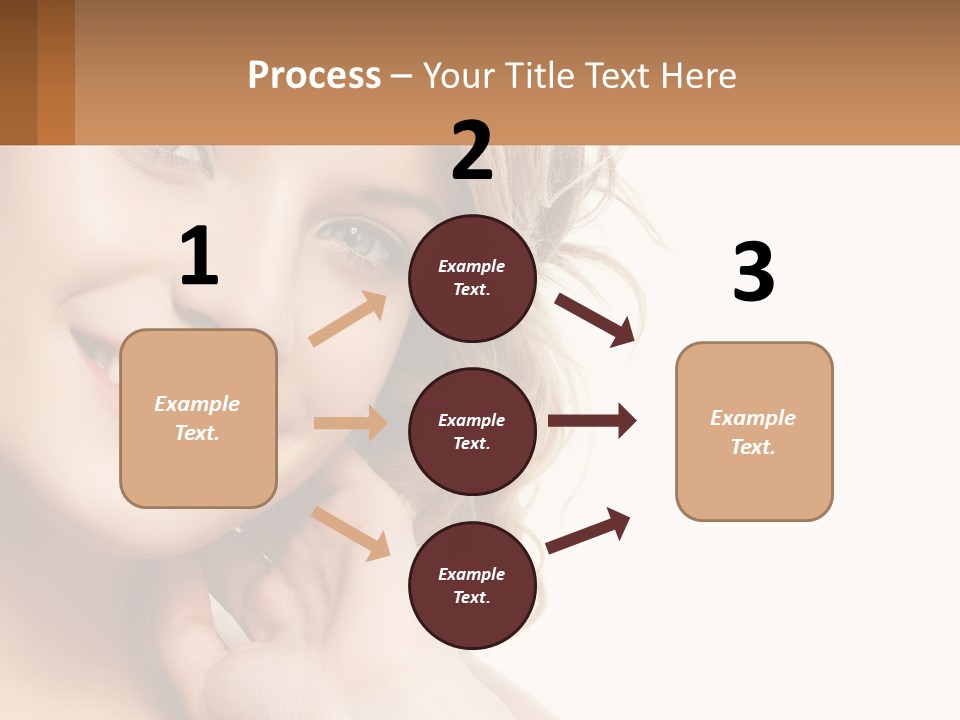 Process – Your Title Text Here

1

Example Text.

2

Example Text.

Example Text.

Example Text.

3

Example Text.